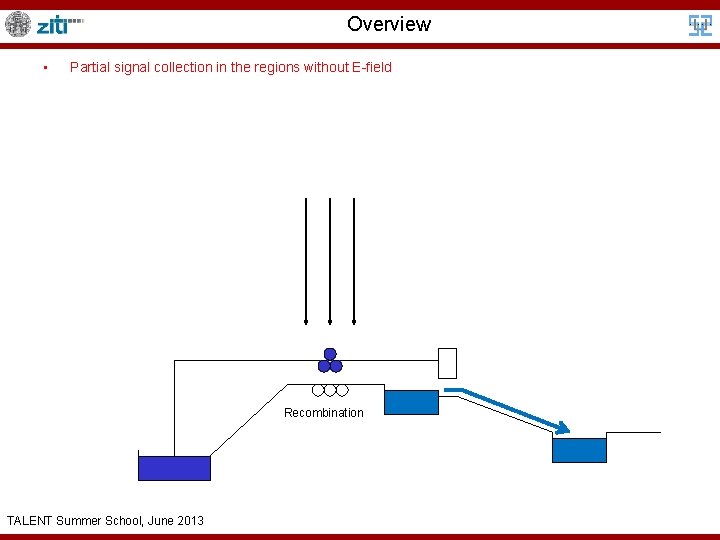 ziti

Overview

▪ Partial signal collection in the regions without E-field

Recombination

TALENT Summer School, June 2013